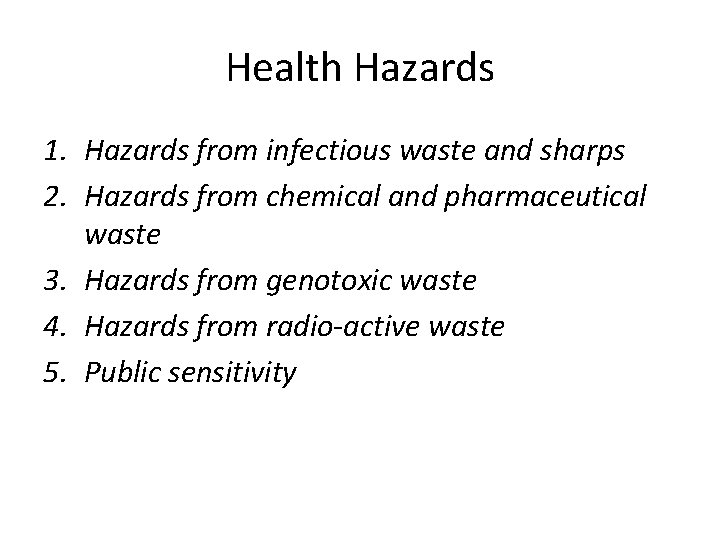 Health Hazards

1. Hazards from infectious waste and sharps
2. Hazards from chemical and pharmaceutical waste
3. Hazards from genotoxic waste
4. Hazards from radio-active waste
5. Public sensitivity